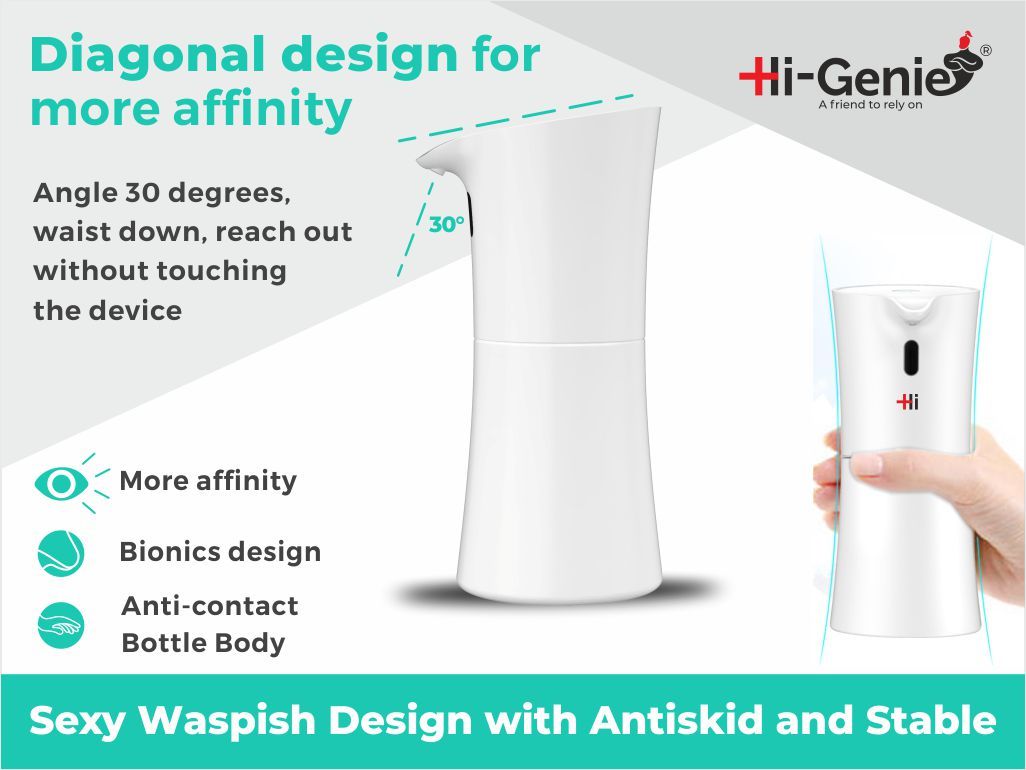 Diagonal design for more affinity

Hi-Genie®
A friend to rely on

Angle 30 degrees, waist down, reach out without touching the device

30°

Hi

More affinity

Bionics design

Anti-contact Bottle Body

Sexy Waspish Design with Antiskid and Stable